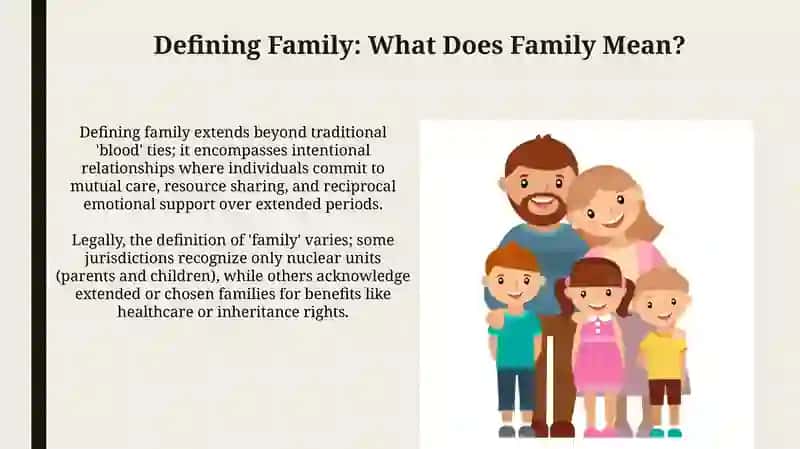 Defining Family: What Does Family Mean?

Defining family extends beyond traditional 'blood' ties; it encompasses intentional relationships where individuals commit to mutual care, resource sharing, and reciprocal emotional support over extended periods.

Legally, the definition of 'family' varies; some jurisdictions recognize only nuclear units (parents and children), while others acknowledge extended or chosen families for benefits like healthcare or inheritance rights.